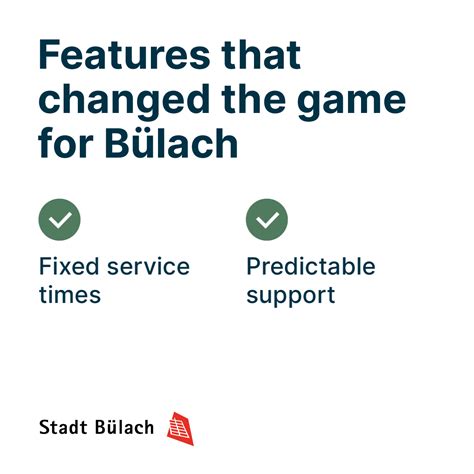 Features that changed the game for Bülach

Fixed service times

Predictable support

Stadt Bülach